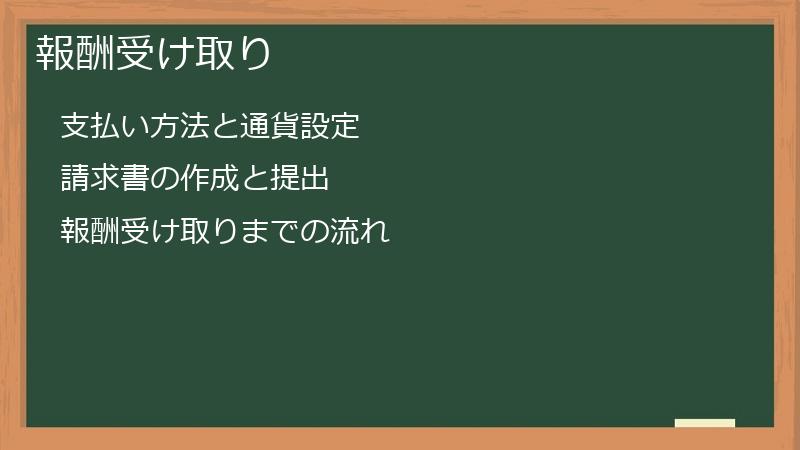 報酬受け取り

支払い方法と通貨設定

請求書の作成と提出

報酬受け取りまでの流れ